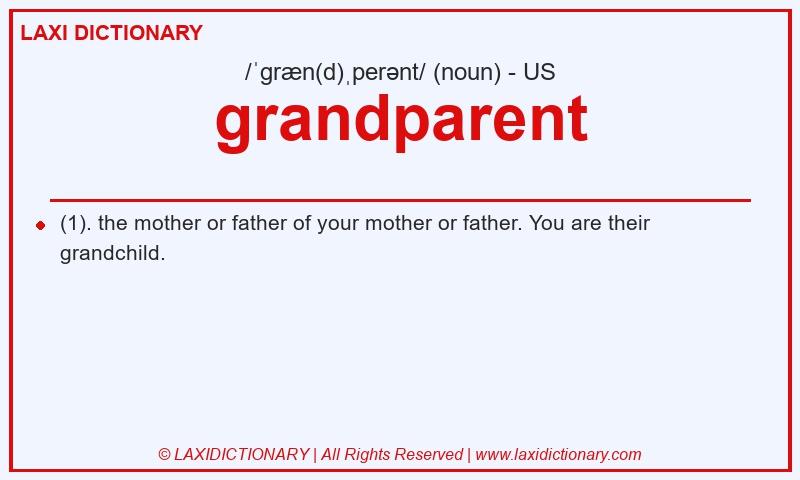 LAXI DICTIONARY

/ˈɡræn(d)ˌperənt/ (noun) - US

grandparent

(1). the mother or father of your mother or father. You are their grandchild.

© LAXIDICTIONARY | All Rights Reserved | www.laxidictionary.com